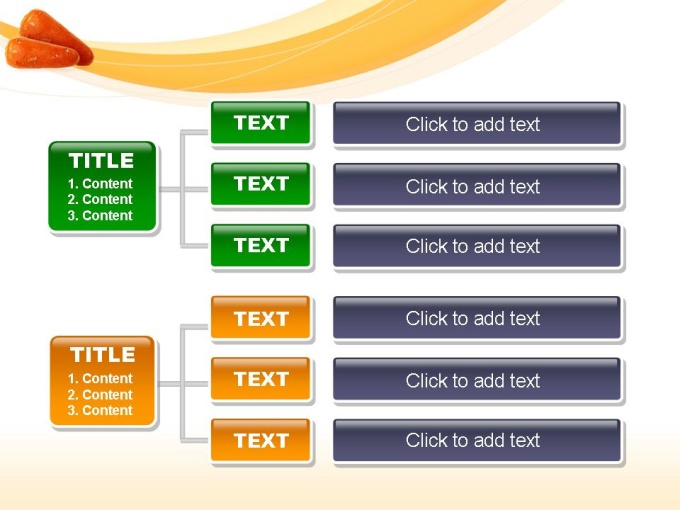 TITLE
1. Content
2. Content
3. Content

TEXT
Click to add text

TEXT
Click to add text

TEXT
Click to add text

TITLE
1. Content
2. Content
3. Content

TEXT
Click to add text

TEXT
Click to add text

TEXT
Click to add text